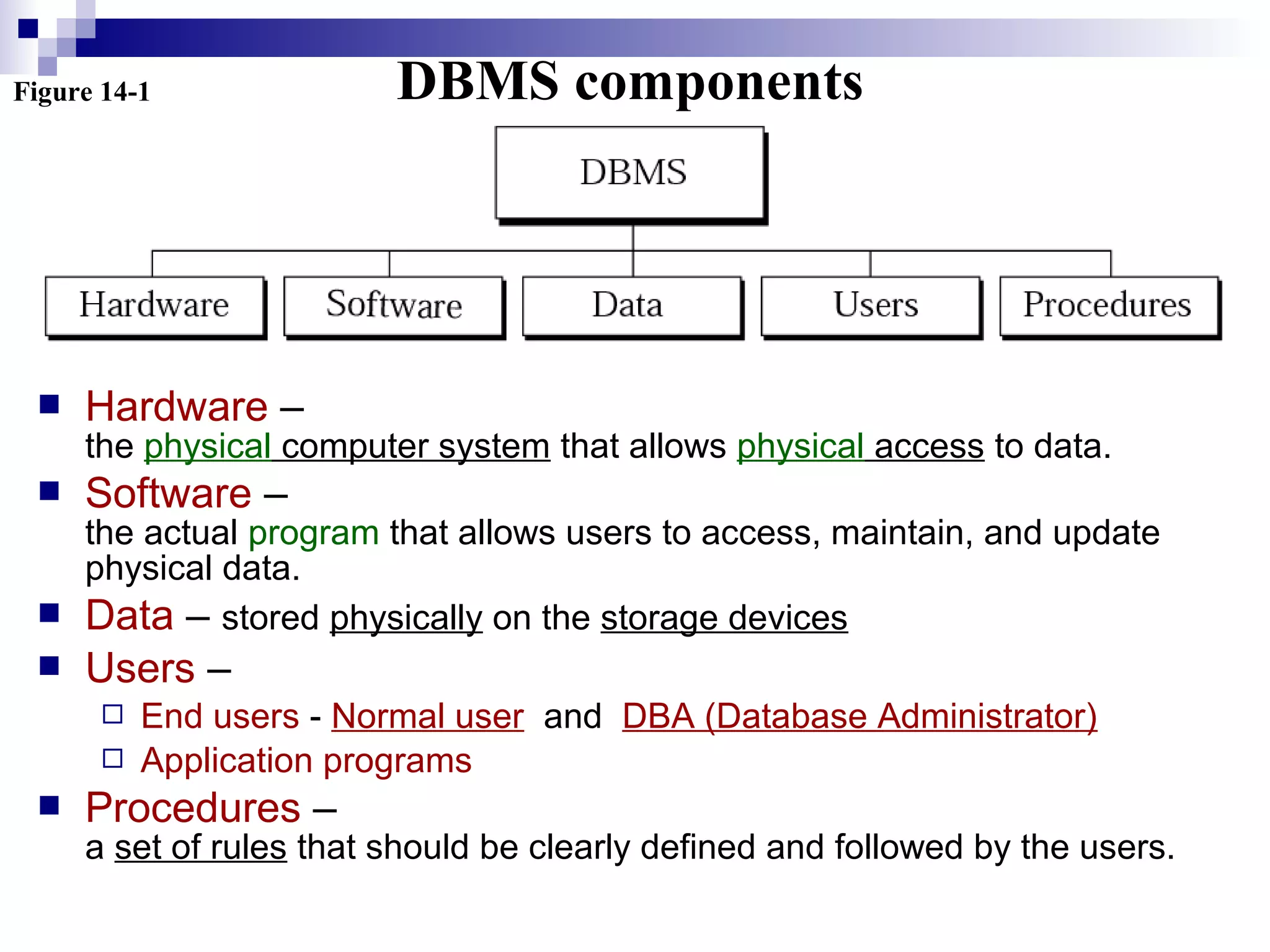 Figure 14-1

DBMS components

DBMS

Hardware

Software

Data

Users

Procedures

Hardware –
the physical computer system that allows physical access to data.

Software –
the actual program that allows users to access, maintain, and update physical data.

Data – stored physically on the storage devices

Users –

End users - Normal user and DBA (Database Administrator)

Application programs

Procedures –
a set of rules that should be clearly defined and followed by the users.